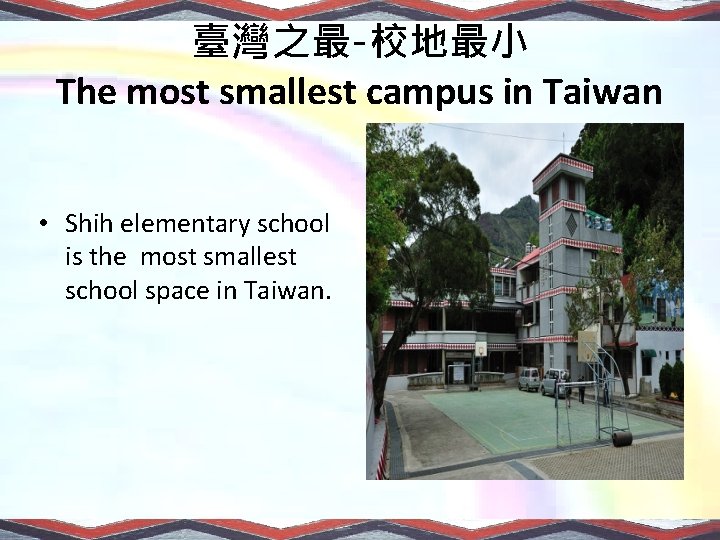 臺灣之最-校地最小
The most smallest campus in Taiwan

• Shih elementary school is the most smallest school space in Taiwan.